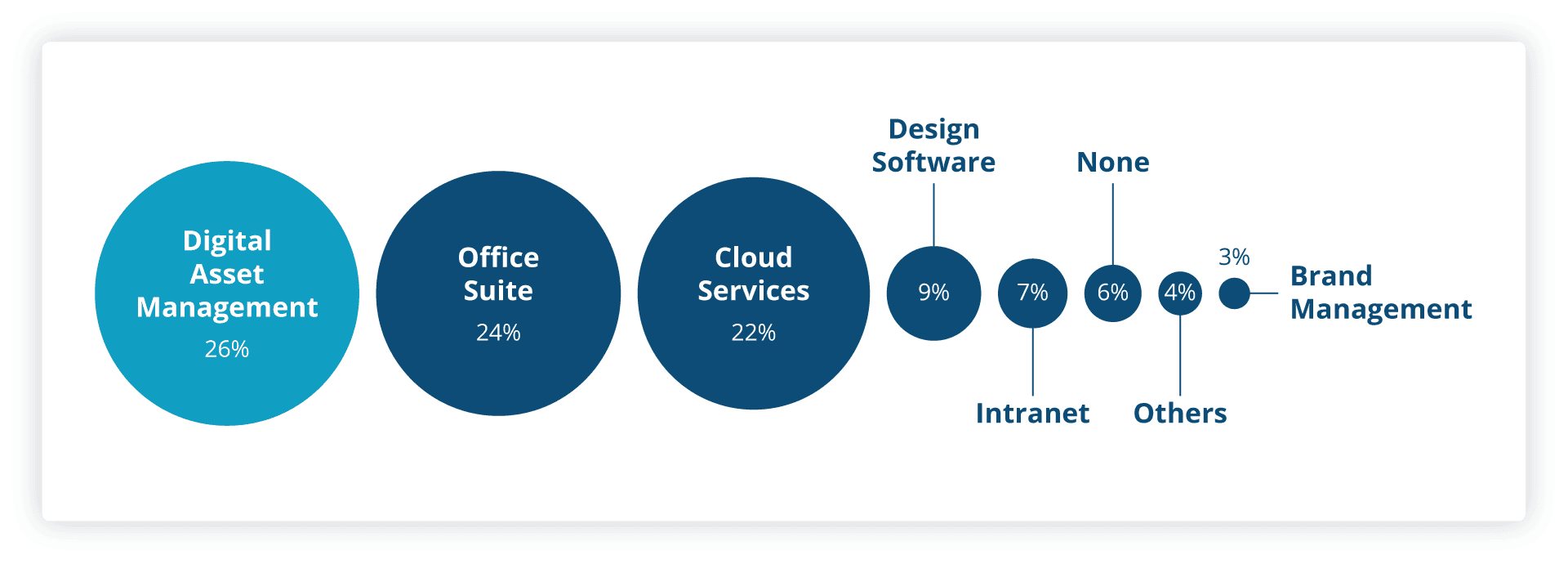 Digital Asset Management
26%

Office Suite
24%

Cloud Services
22%

Design Software
9%

Intranet
7%

None
6%

Others
4%

3%
Brand Management